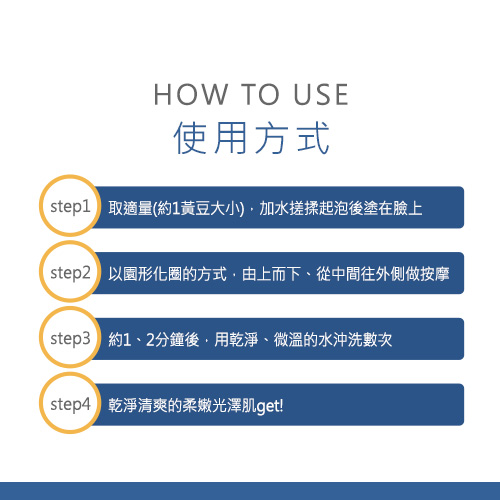 HOW TO USE
使用方式

step1 取適量(約1黃豆大小)，加水搓揉起泡後塗在臉上

step2 以圓形化圈的方式，由上而下、從中間往外側做按摩

step3 約1、2分鐘後，用乾淨、微溫的水沖洗數次

step4 乾淨清爽的柔嫩光澤肌get!